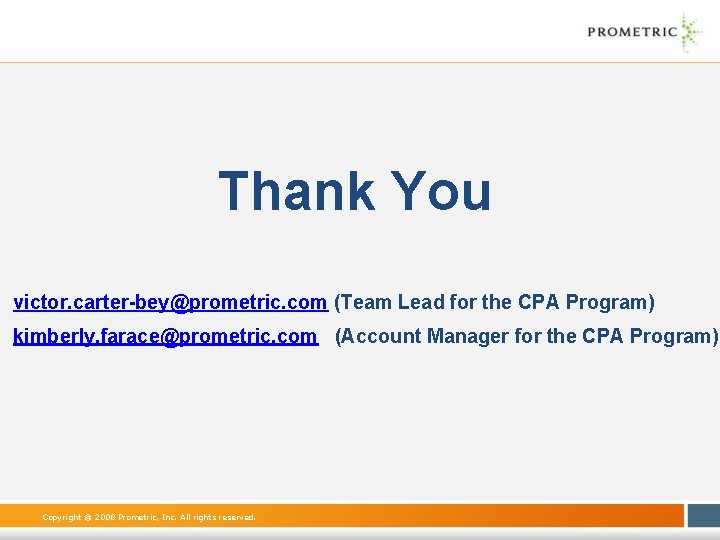 PROMETRIC

Thank You

victor.carter-bey@prometric.com (Team Lead for the CPA Program)

kimberly.farace@prometric.com (Account Manager for the CPA Program)

Copyright © 2008 Prometric, Inc. All rights reserved.